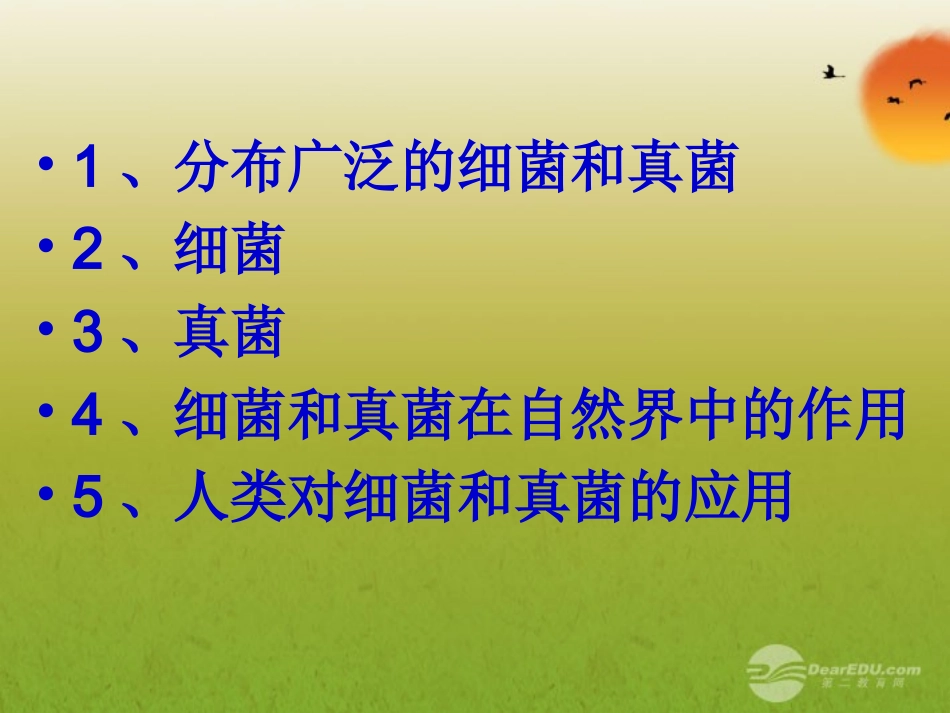 • 1、分布广泛的细菌和真菌
• 2、细菌
• 3、真菌
• 4、细菌和真菌在自然界中的作用
• 5、人类对细菌和真菌的应用

DearEDU.com
第二教育网